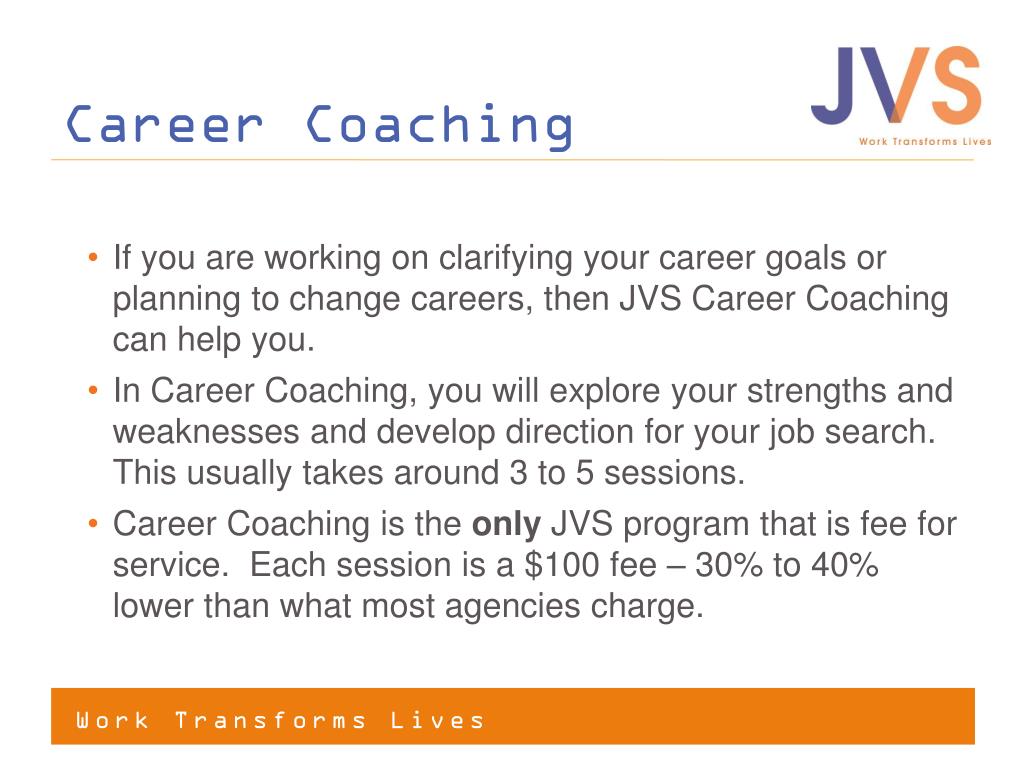 Career Coaching

JVS
Work Transforms Lives

• If you are working on clarifying your career goals or planning to change careers, then JVS Career Coaching can help you.
• In Career Coaching, you will explore your strengths and weaknesses and develop direction for your job search. This usually takes around 3 to 5 sessions.
• Career Coaching is the **only** JVS program that is fee for service. Each session is a \$100 fee – 30% to 40% lower than what most agencies charge.

Work Transforms Lives